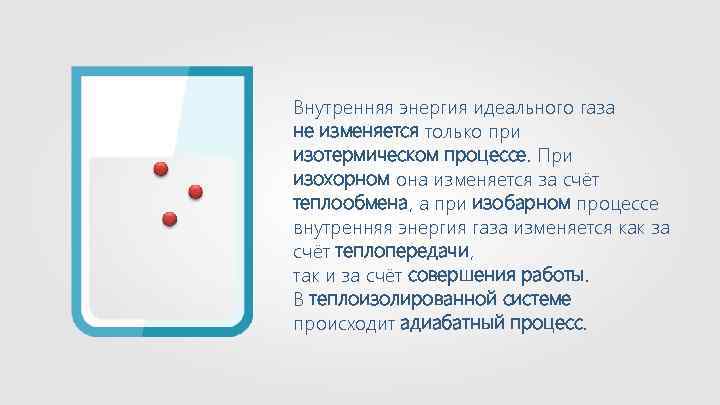 Внутренняя энергия идеального газа не изменяется только при изотермическом процессе. При изохорном она изменяется за счёт теплообмена, а при изобарном процессе внутренняя энергия газа изменяется как за счёт теплопередачи, так и за счёт совершения работы. В теплоизолированной системе происходит адиабатный процесс.